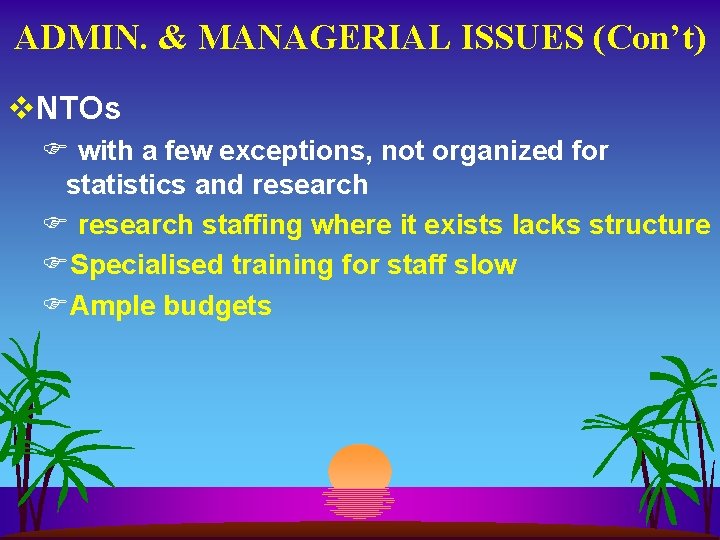 ADMIN. & MANAGERIAL ISSUES (Con't)

❖NTOs

☞ with a few exceptions, not organized for statistics and research

☞ research staffing where it exists lacks structure

☞Specialised training for staff slow

☞Ample budgets